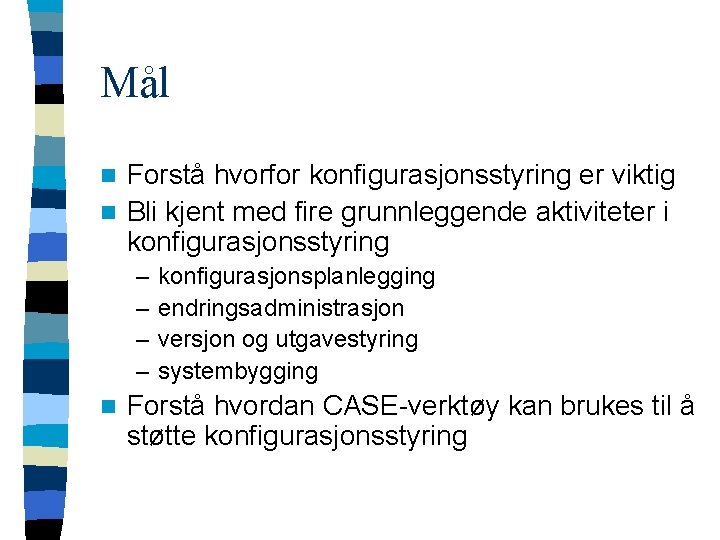 Mål

- Forstå hvorfor konfigurasjonsstyring er viktig
- Bli kjent med fire grunnleggende aktiviteter i konfigurasjonsstyring
  – konfigurasjonsplanlegging
  – endringsadministrasjon
  – versjon og utgavestyring
  – systembygging
- Forstå hvordan CASE-verktøy kan brukes til å støtte konfigurasjonsstyring